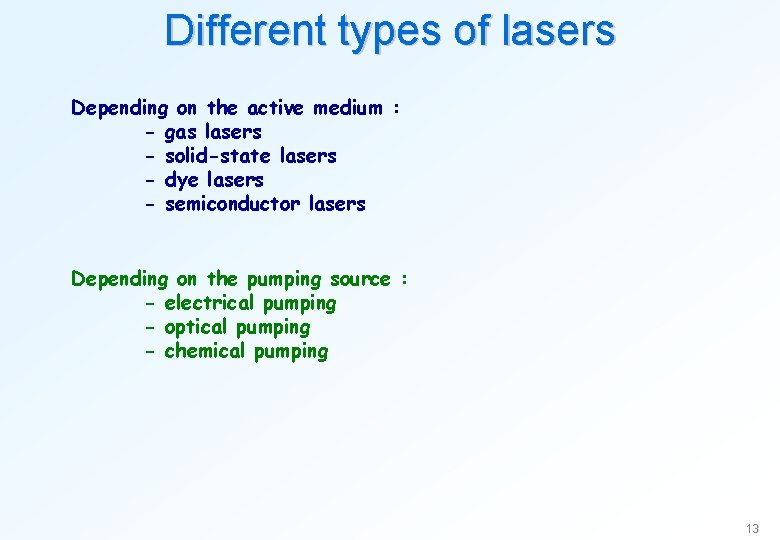 Different types of lasers

Depending on the active medium :
- gas lasers
- solid-state lasers
- dye lasers
- semiconductor lasers

Depending on the pumping source :
- electrical pumping
- optical pumping
- chemical pumping

13